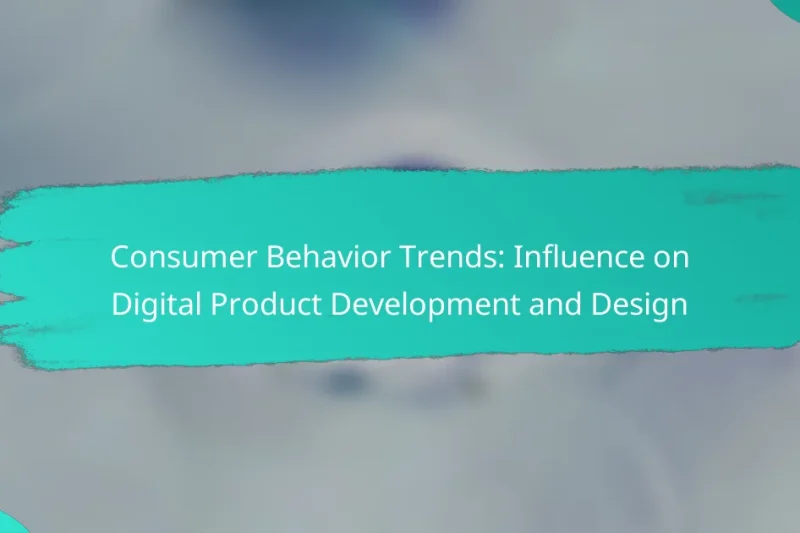 Consumer Behavior Trends: Influence on Digital Product Development and Design